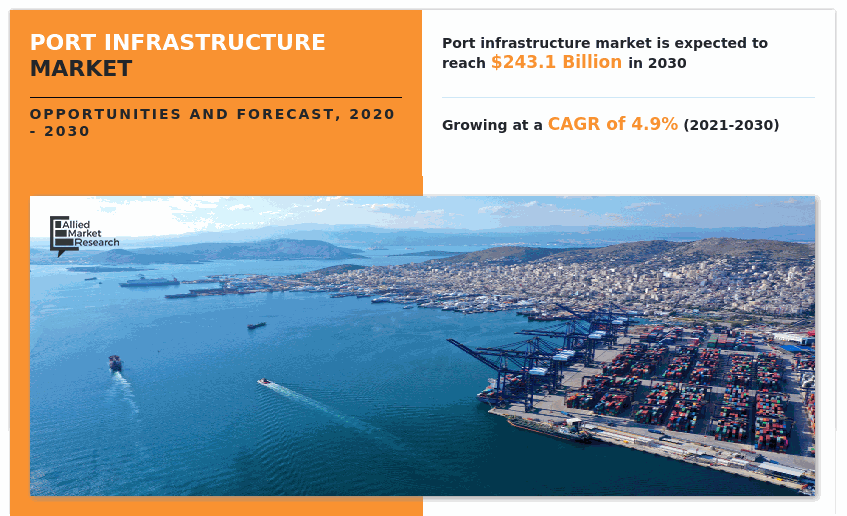 PORT INFRASTRUCTURE MARKET

OPPORTUNITIES AND FORECAST, 2020 - 2030

Port infrastructure market is expected to reach $243.1 Billion in 2030

Growing at a CAGR of 4.9% (2021-2030)

Allied Market Research